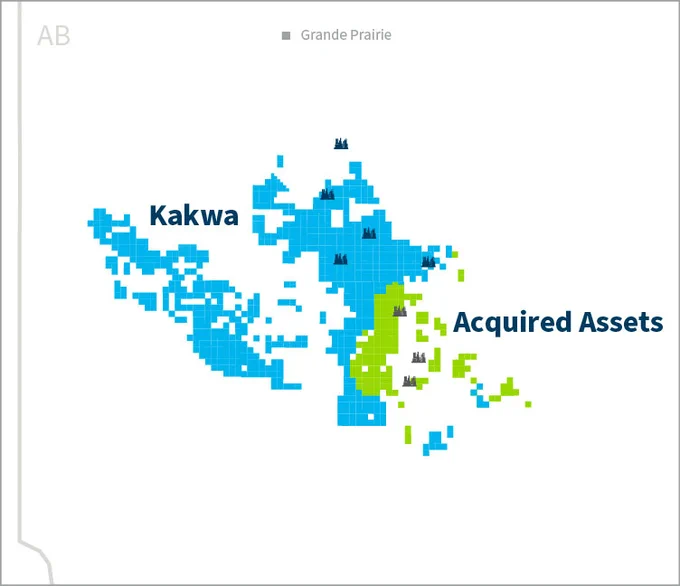 AB

Grande Prairie

Kakwa

Acquired Assets